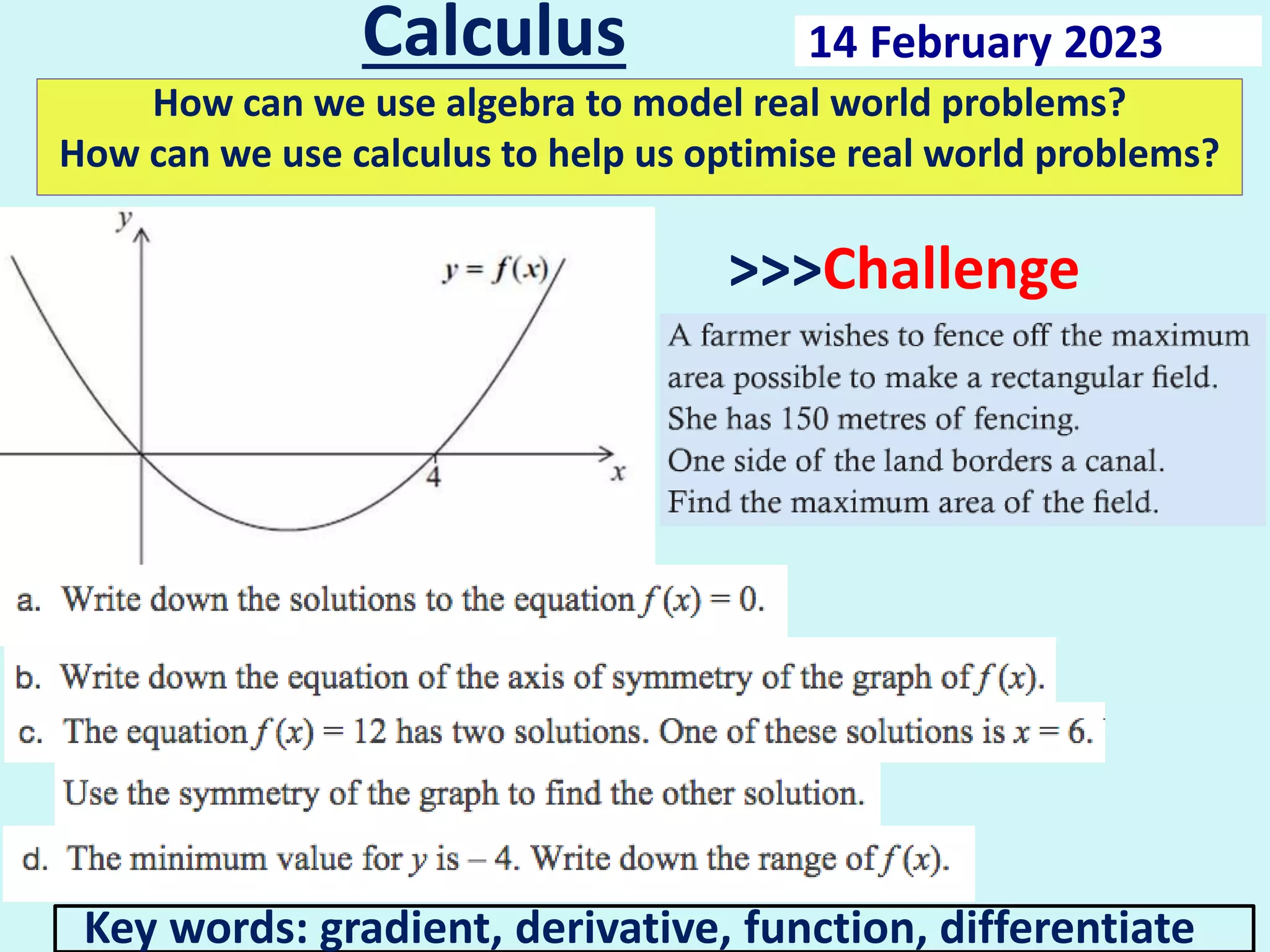 Calculus

14 February 2023

How can we use algebra to model real world problems?
How can we use calculus to help us optimise real world problems?

$y$

$y = f(x)$

4

$x$

>>>Challenge

A farmer wishes to fence off the maximum area possible to make a rectangular field.
She has 150 metres of fencing.
One side of the land borders a canal.
Find the maximum area of the field.

a. Write down the solutions to the equation $f(x) = 0$.

b. Write down the equation of the axis of symmetry of the graph of $f(x)$.

c. The equation $f(x) = 12$ has two solutions. One of these solutions is $x = 6$.

Use the symmetry of the graph to find the other solution.

d. The minimum value for $y$ is $-4$. Write down the range of $f(x)$.

Key words: gradient, derivative, function, differentiate